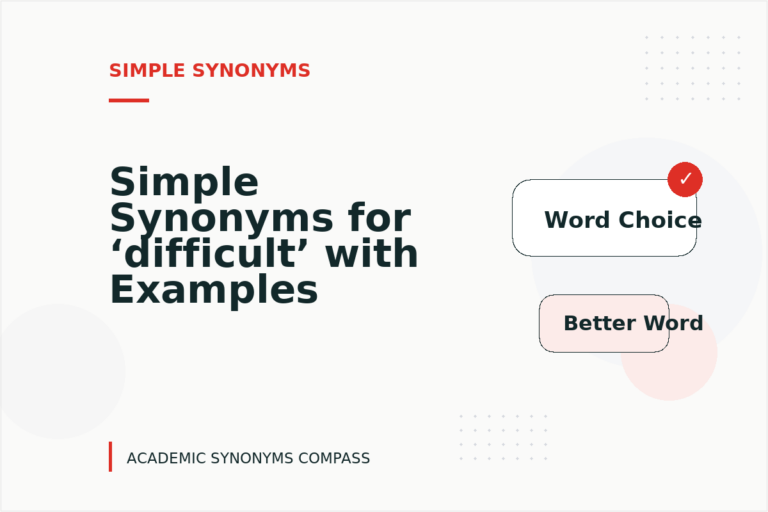 SIMPLE SYNONYMS

Simple Synonyms for ‘difficult’ with Examples

✓

Word Choice

Better Word

ACADEMIC SYNONYMS COMPASS